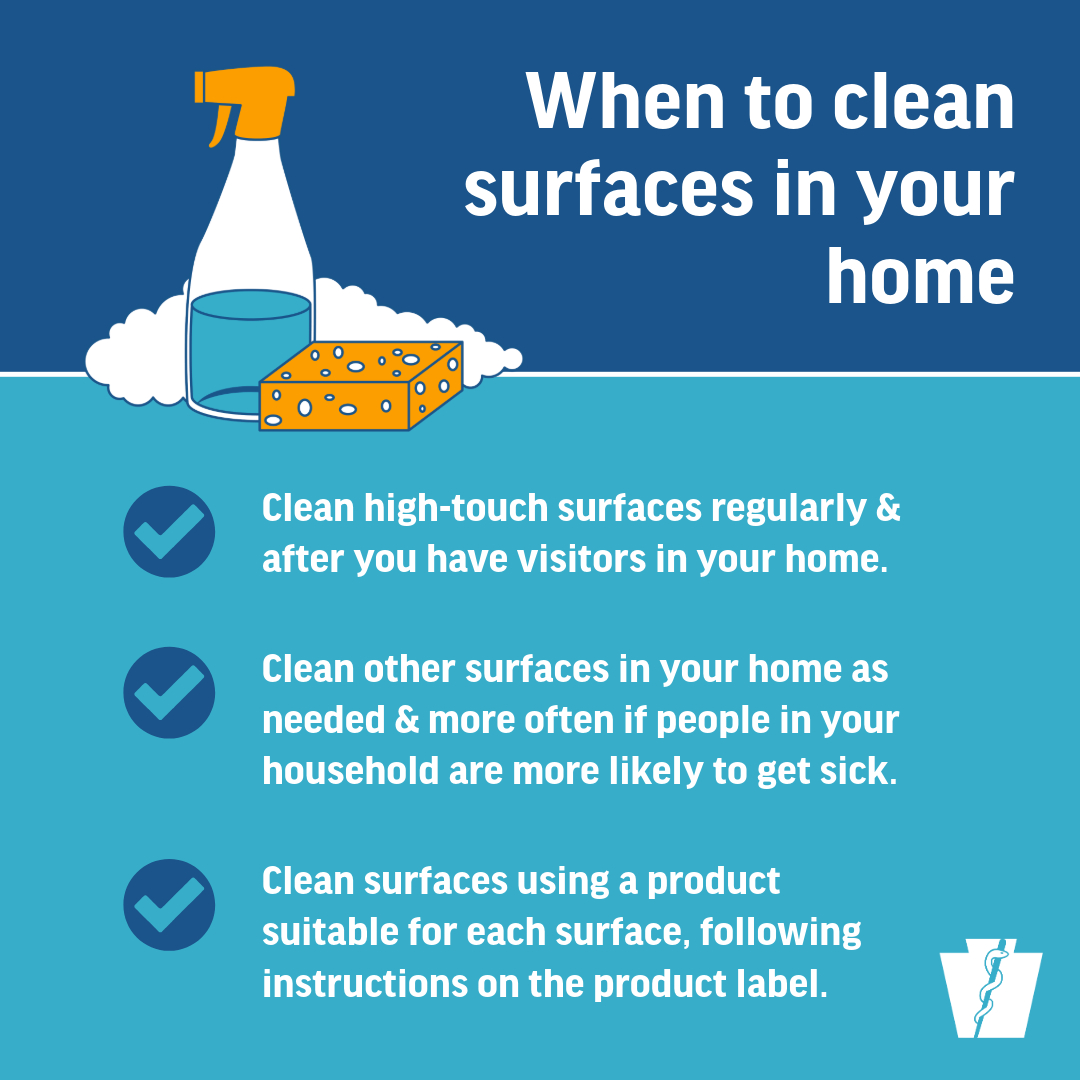 When to clean surfaces in your home

Clean high-touch surfaces regularly & after you have visitors in your home.

Clean other surfaces in your home as needed & more often if people in your household are more likely to get sick.

Clean surfaces using a product suitable for each surface, following instructions on the product label.